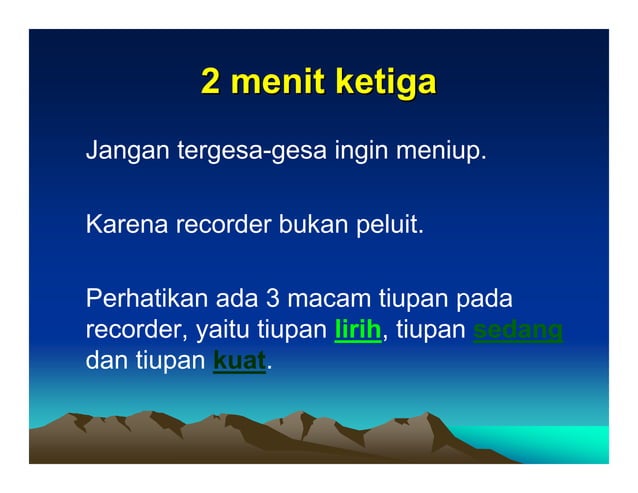 2 menit ketiga

Jangan tergesa-gesa ingin meniup.

Karena recorder bukan peluit.

Perhatikan ada 3 macam tiupan pada recorder, yaitu tiupan lirih, tiupan sedang dan tiupan kuat.